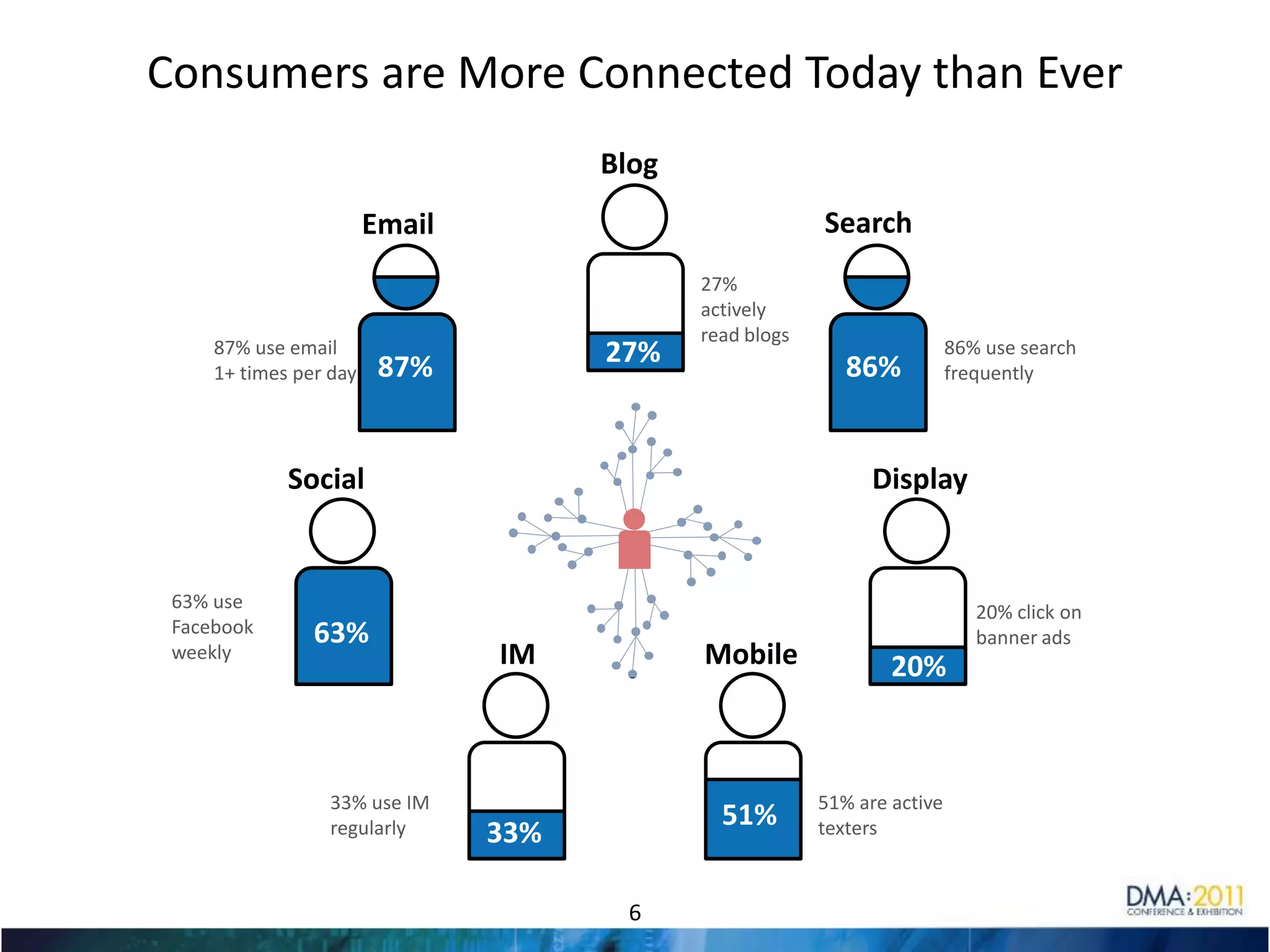 Consumers are More Connected Today than Ever

Blog

27%

27% actively read blogs

Email

87%

87% use email 1+ times per day

Search

86%

86% use search frequently

Social

63%

63% use Facebook weekly

Display

20%

20% click on banner ads

IM

33%

33% use IM regularly

Mobile

51%

51% are active texters

6

DMA:2011 CONFERENCE & EXHIBITION